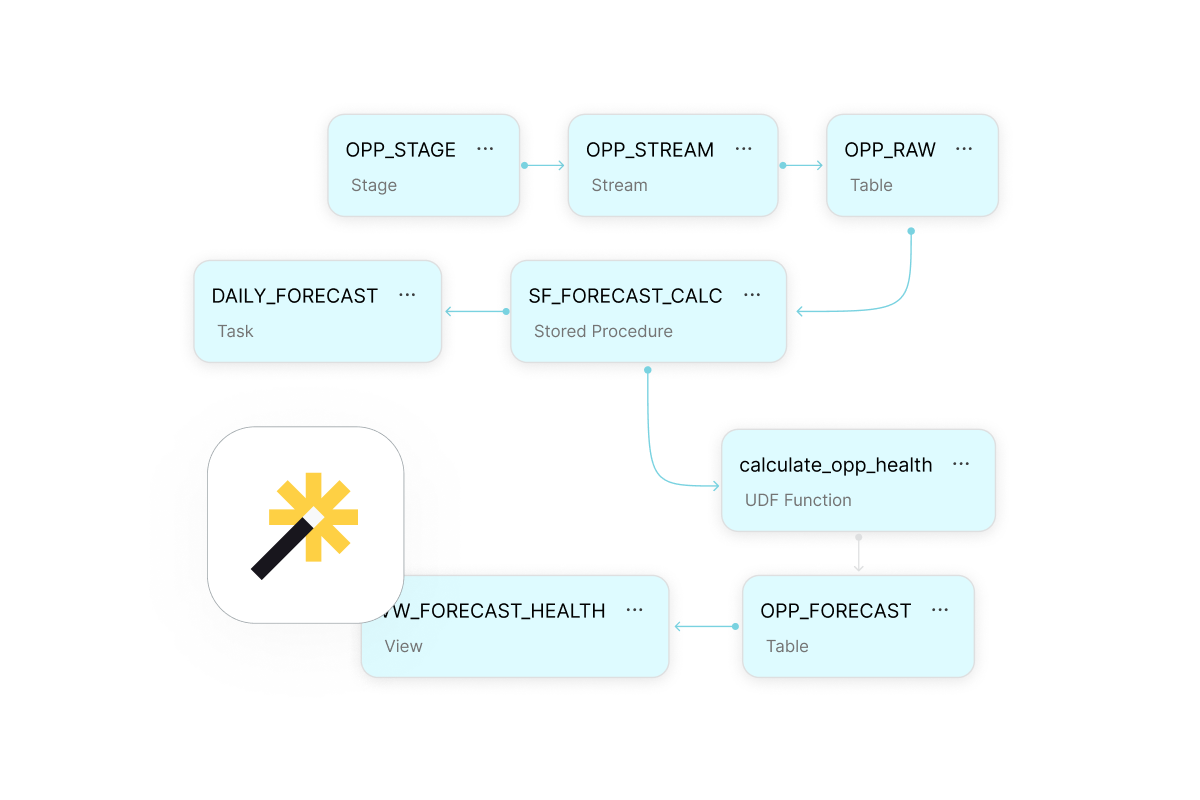 OPP_STAGE ···
Stage

OPP_STREAM ···
Stream

OPP_RAW ···
Table

DAILY_FORECAST ···
Task

SF_FORECAST_CALC ···
Stored Procedure

calculate_opp_health ···
UDF Function

VW_FORECAST_HEALTH ···
View

OPP_FORECAST ···
Table